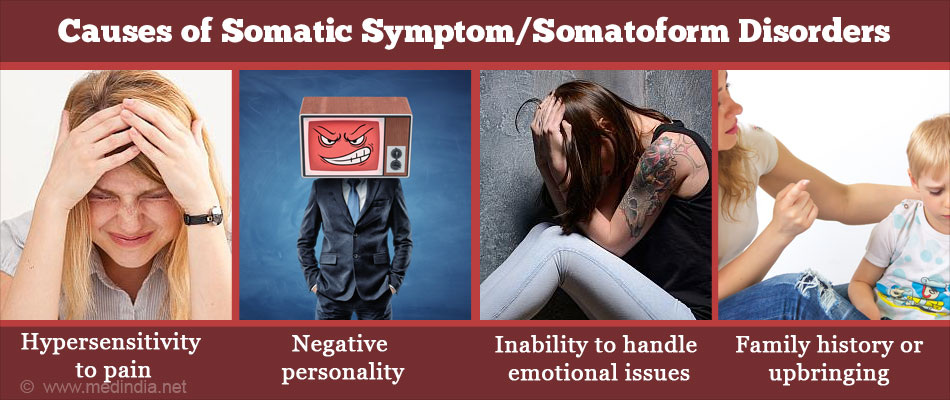 Causes of Somatic Symptom/Somatoform Disorders

Hypersensitivity to pain

Negative personality

Inability to handle emotional issues

Family history or upbringing

© www.medindia.net